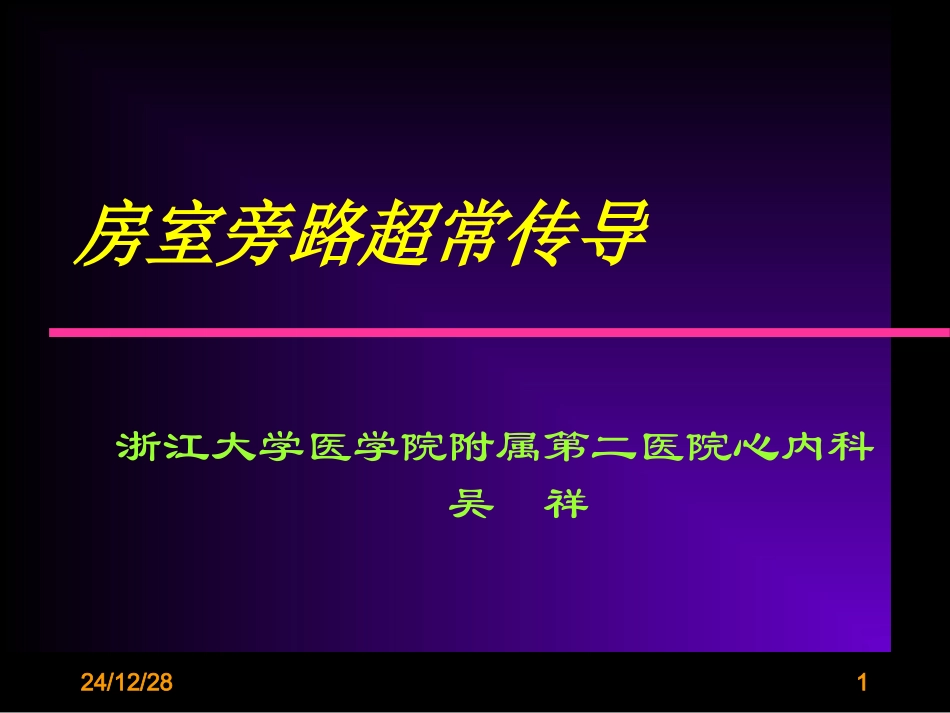 房室旁路超常传导

浙江大学医学院附属第二医院心内科
吴 祥

24/12/28

1